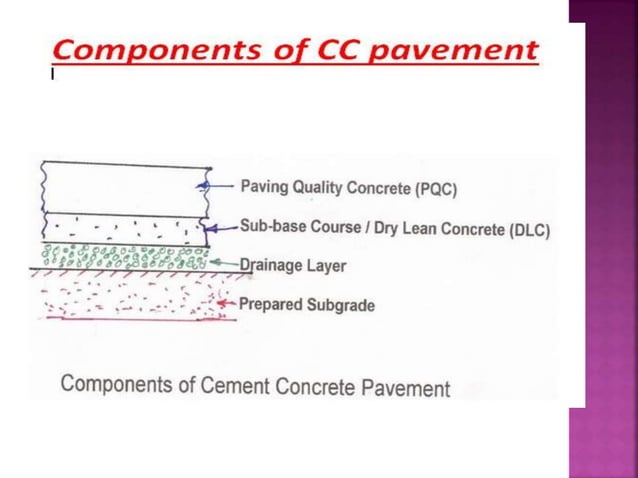 Components of CC pavement

Paving Quality Concrete (PQC)

Sub-base Course / Dry Lean Concrete (DLC)

Drainage Layer

Prepared Subgrade

Components of Cement Concrete Pavement